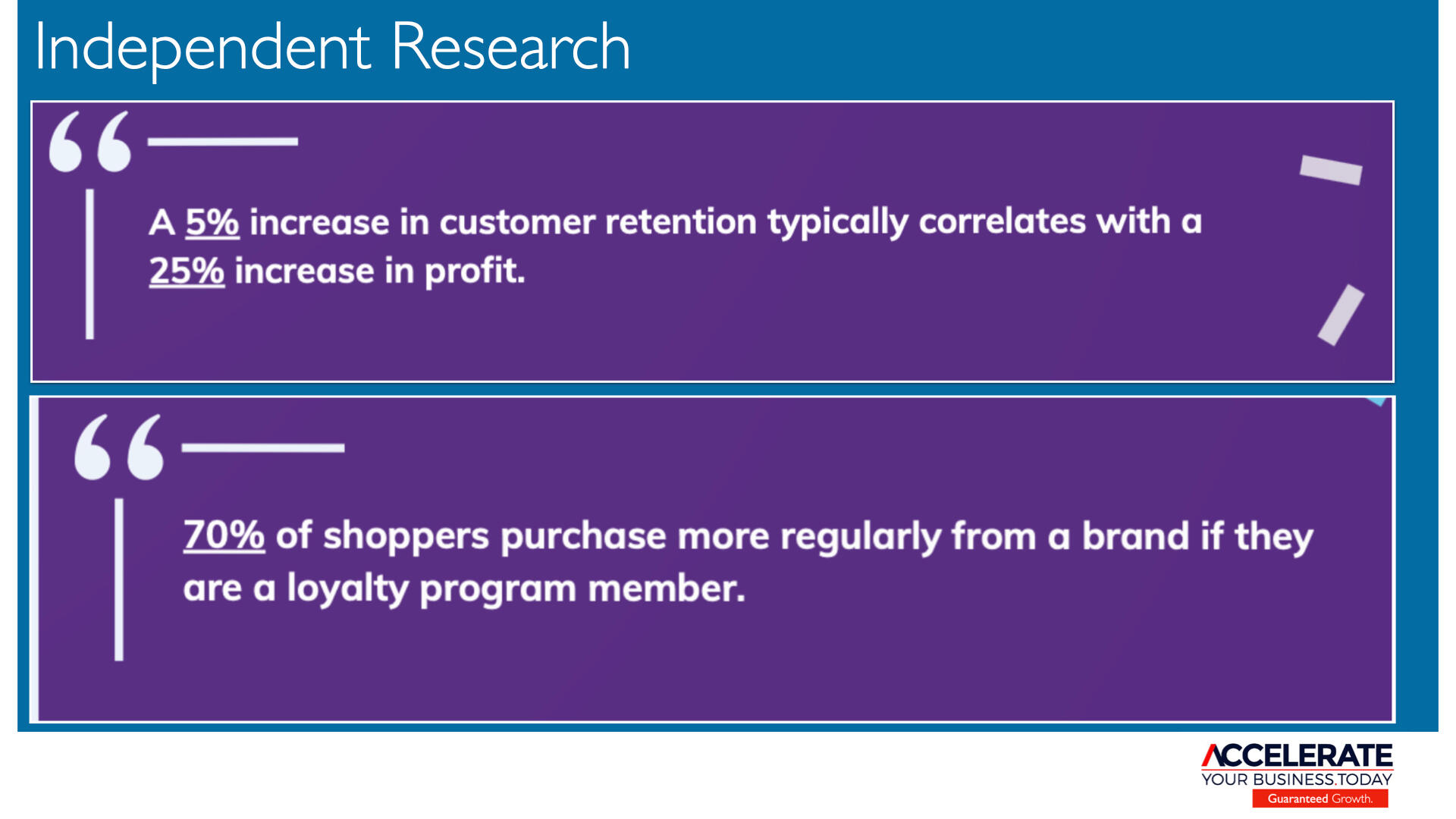 Independent Research

A 5% increase in customer retention typically correlates with a 25% increase in profit.

70% of shoppers purchase more regularly from a brand if they are a loyalty program member.

ACCELERATE
YOUR BUSINESS.TODAY
Guaranteed Growth.